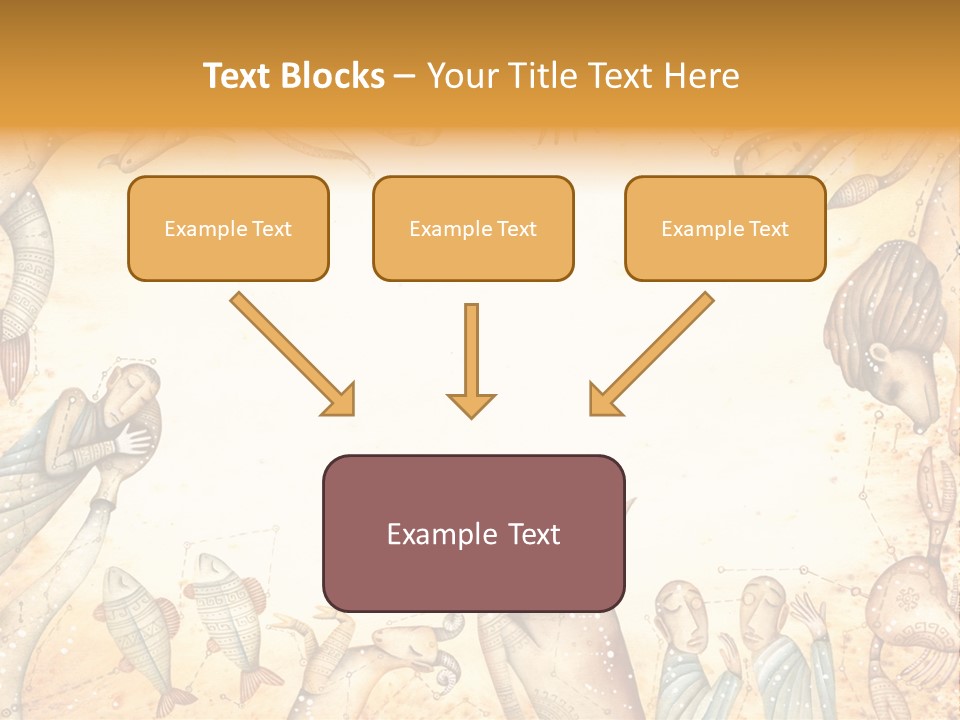 Text Blocks – Your Title Text Here

Example Text

Example Text

Example Text

Example Text